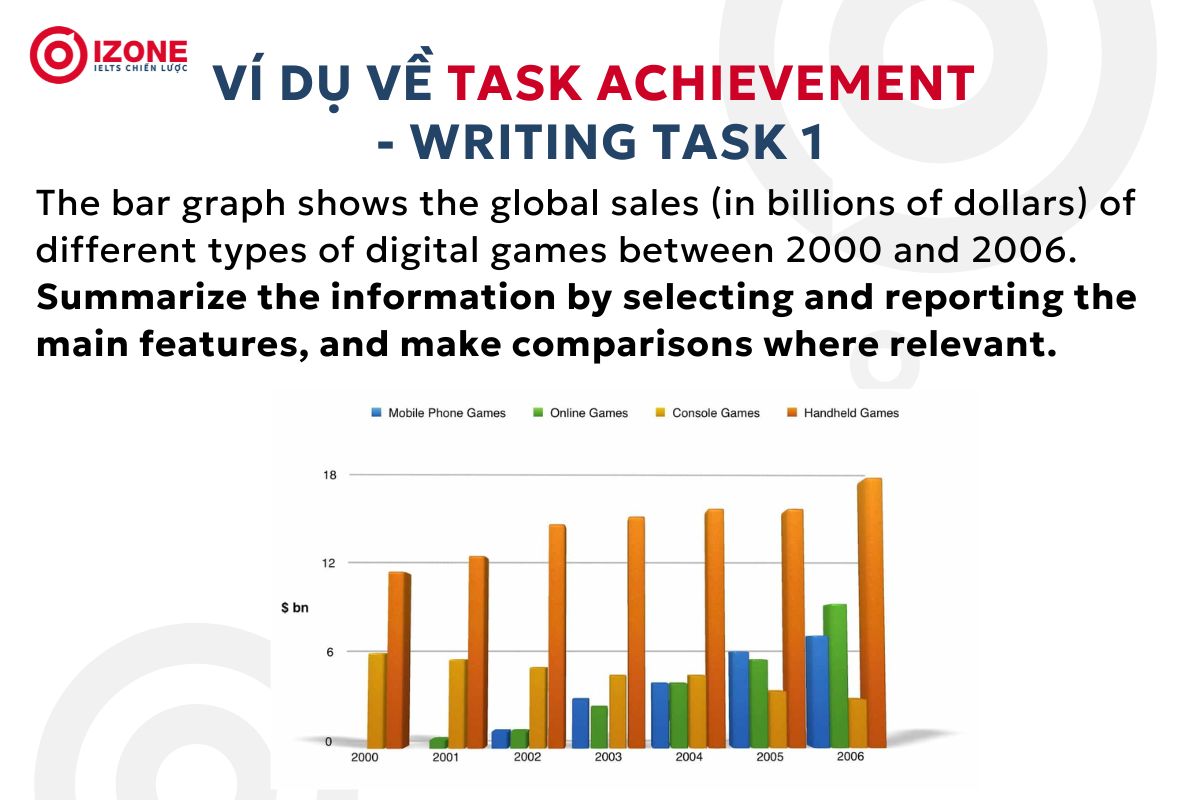 IZONE
IELTS CHIẾN LƯỢC

VÍ DỤ VỀ TASK ACHIEVEMENT - WRITING TASK 1

The bar graph shows the global sales (in billions of dollars) of different types of digital games between 2000 and 2006. **Summarize the information by selecting and reporting the main features, and make comparisons where relevant.**

Mobile Phone Games   Online Games   Console Games   Handheld Games

18
12
$ bn
6
0

2000   2001   2002   2003   2004   2005   2006